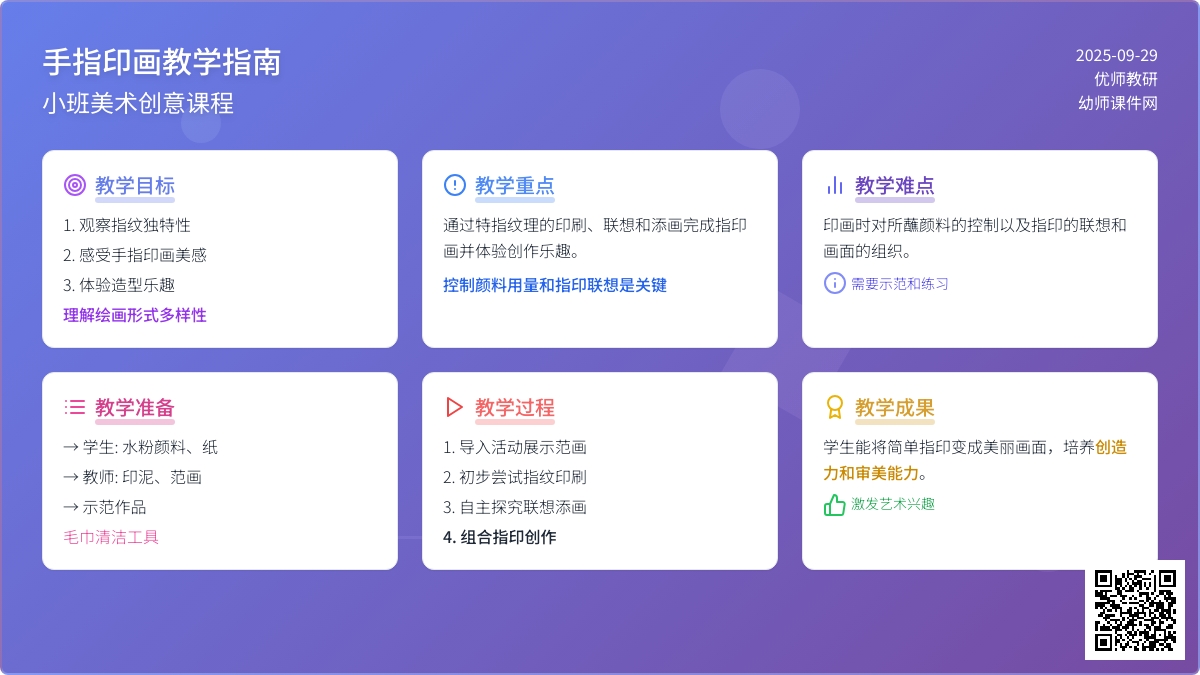 手指印画教学指南
小班美术创意课程

2025-09-29
优师教研
幼师课件网

教学目标
1. 观察指纹独特性
2. 感受手指印画美感
3. 体验造型乐趣
理解绘画形式多样性

教学重点
通过特指纹理的印刷、联想和添画完成指印画并体验创作乐趣。
控制颜料用量和指印联想是关键

教学难点
印画时对所蘸颜料的控制以及指印的联想和画面的组织。
需要示范和练习

教学准备
→ 学生: 水粉颜料、纸
→ 教师: 印泥、范画
→ 示范作品
毛巾清洁工具

教学过程
1. 导入活动展示范画
2. 初步尝试指纹印刷
3. 自主探究联想添画
4. 组合指印创作

教学成果
学生能将简单指印变成美丽画面，培养创造力和审美能力。
激发艺术兴趣